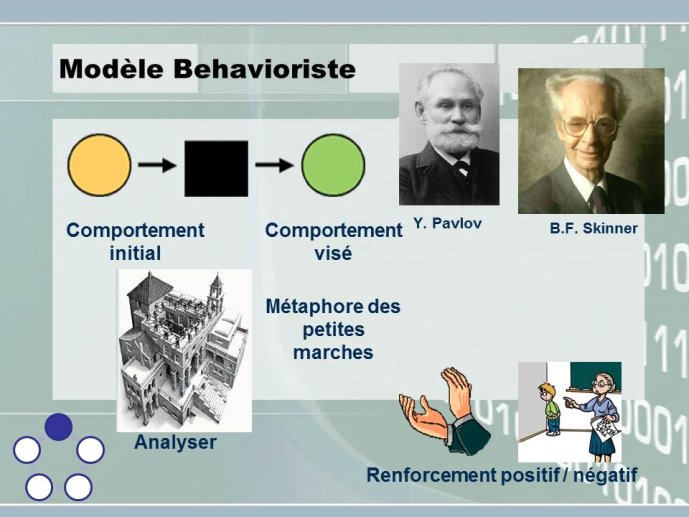 Modèle Behavioriste

Comportement initial

Comportement visé

Y. Pavlov

B.F. Skinner

Métaphore des petites marches

Analyser

Renforcement positif / négatif